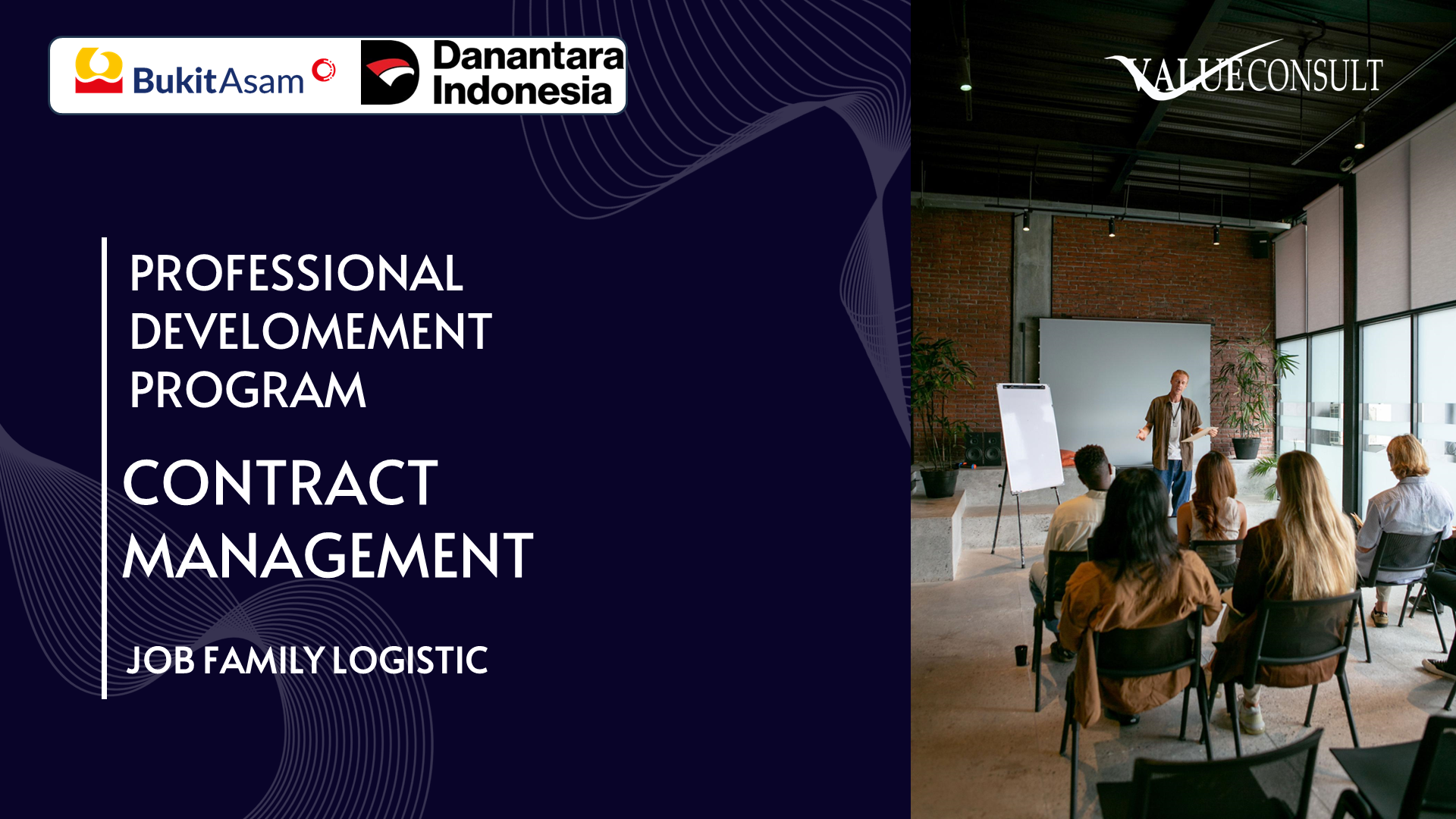 BukitAsam

Danantara Indonesia

VALUECONSULT

PROFESSIONAL DEVELOMEMENT PROGRAM

CONTRACT MANAGEMENT

JOB FAMILY LOGISTIC